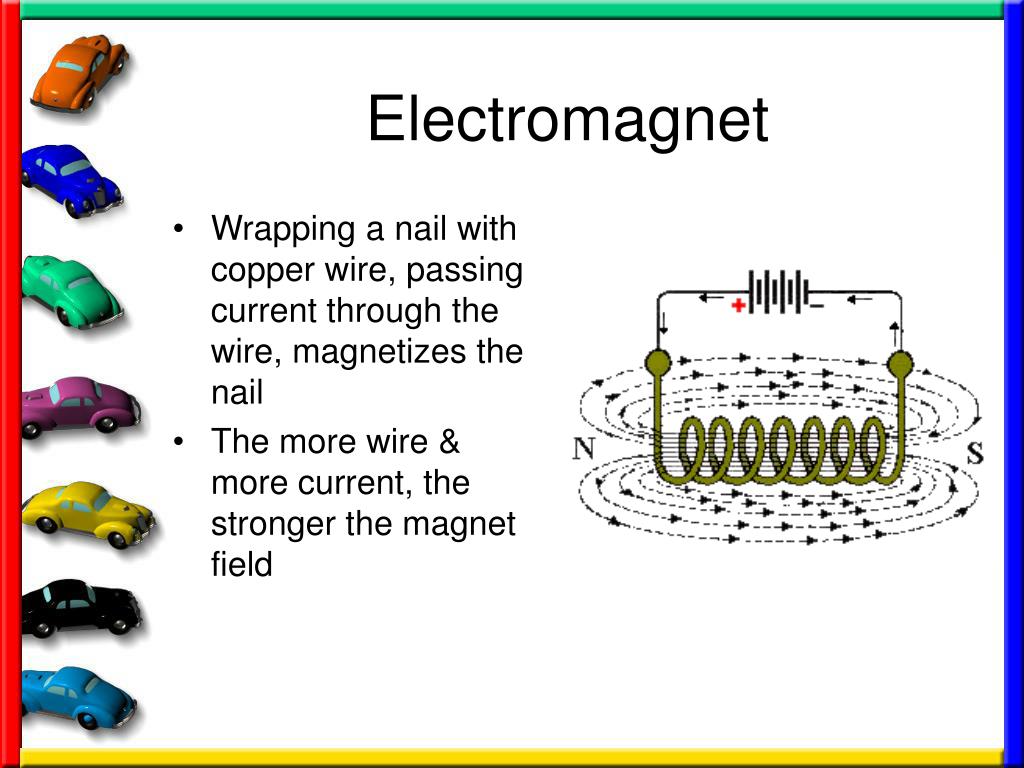 Electromagnet

• Wrapping a nail with copper wire, passing current through the wire, magnetizes the nail

• The more wire & more current, the stronger the magnet field

+ −

N

S